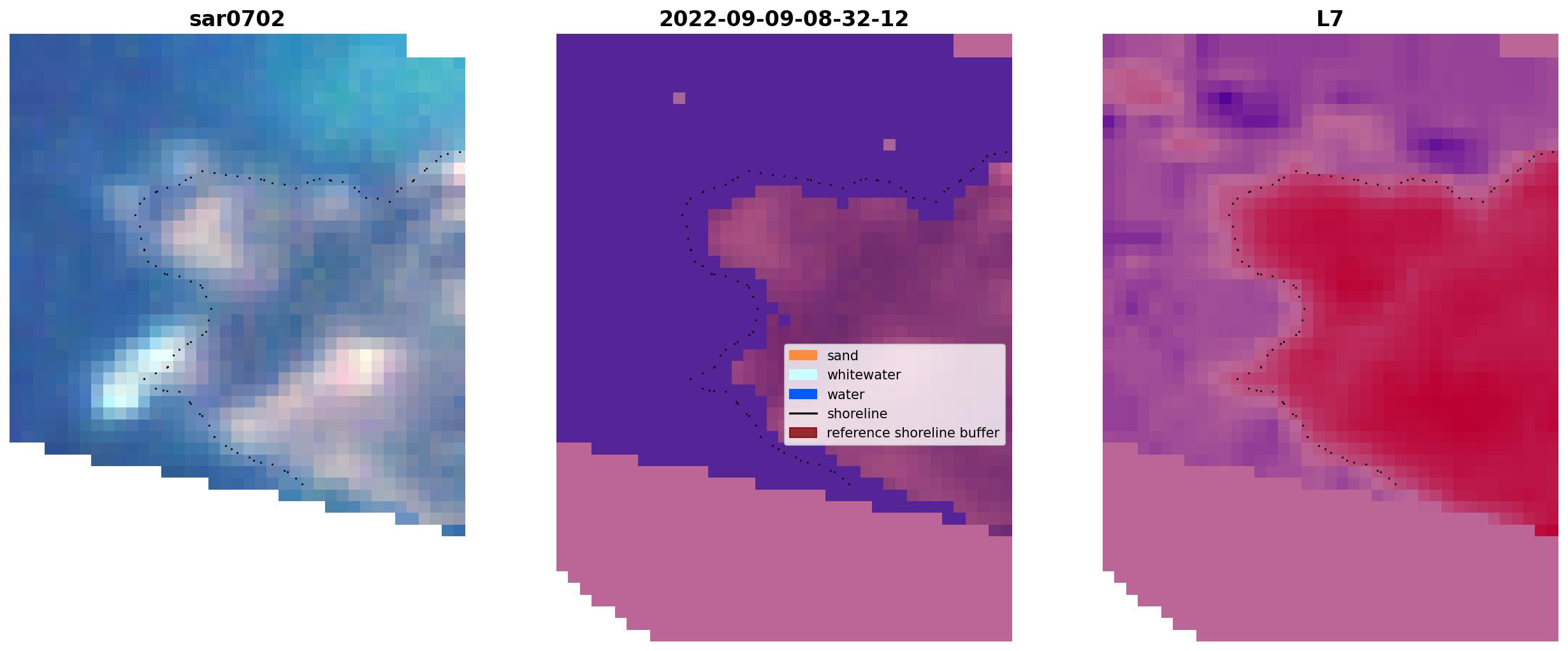 sar0702

2022-09-09-08-32-12

sand
whitewater
water
shoreline
reference shoreline buffer

L7